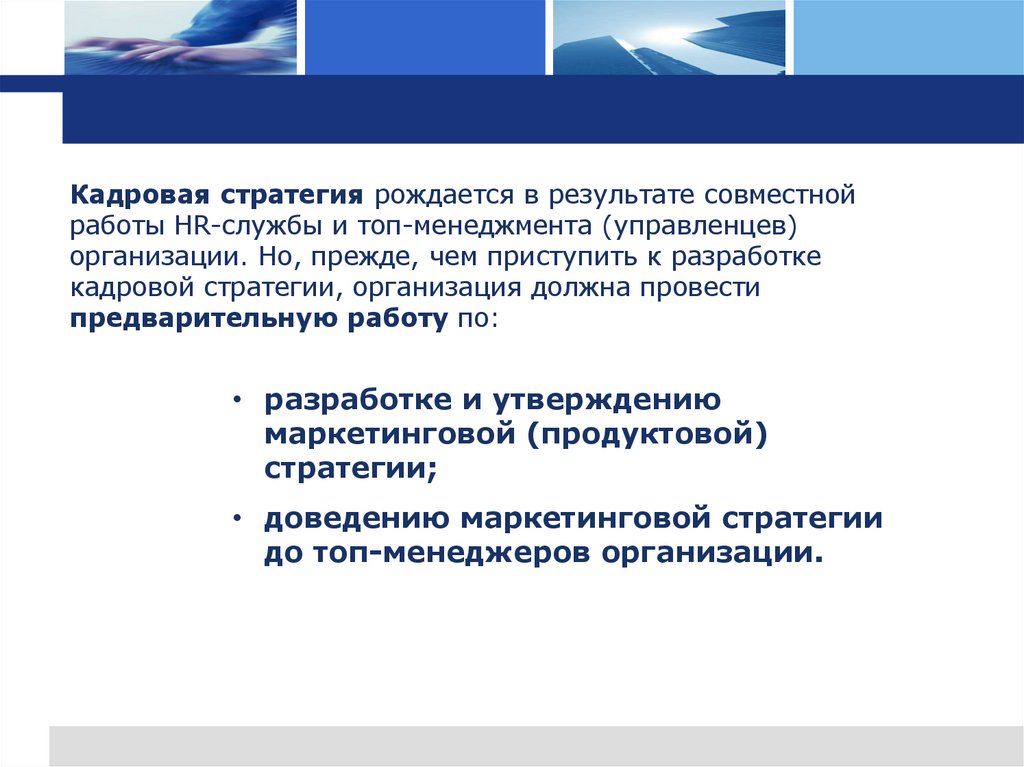 Кадровая стратегия рождается в результате совместной работы HR-службы и топ-менеджмента (управленцев) организации. Но, прежде, чем приступить к разработке кадровой стратегии, организация должна провести предварительную работу по:

• разработке и утверждению маркетинговой (продуктовой) стратегии;

• доведению маркетинговой стратегии до топ-менеджеров организации.